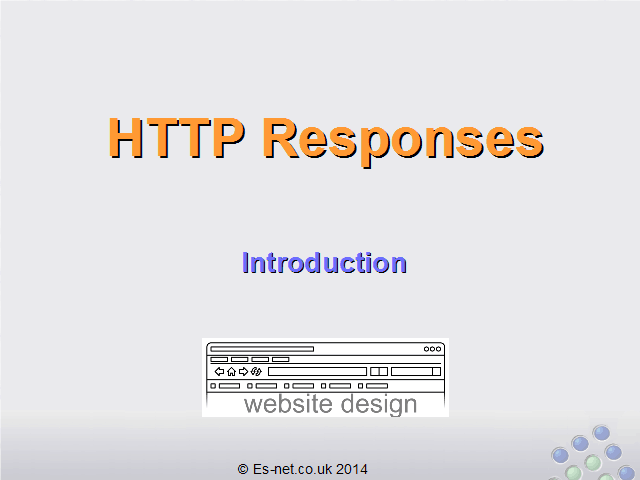 HTTP Responses

Introduction

website design

© Es-net.co.uk 2014